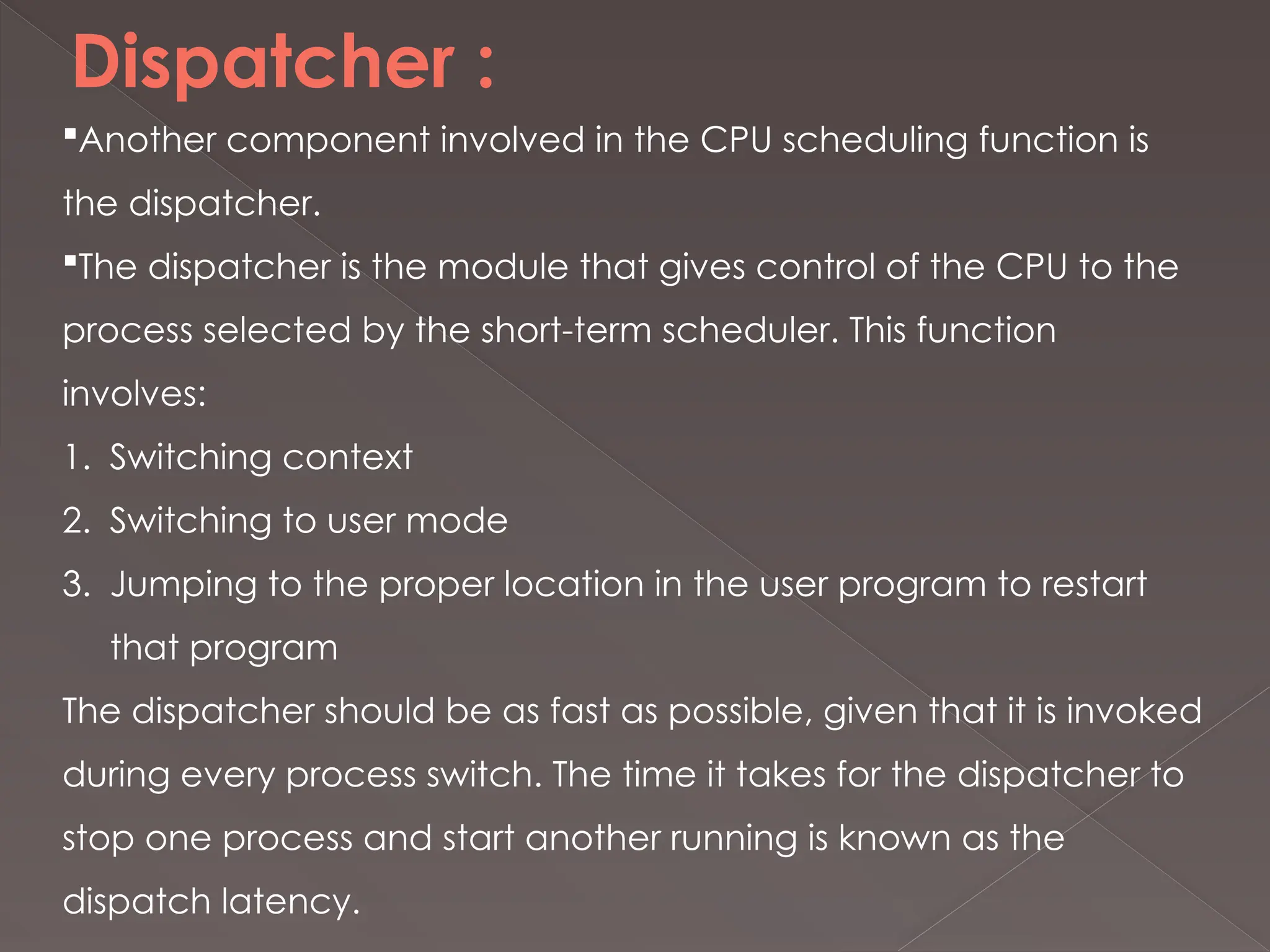 Dispatcher :

▪Another component involved in the CPU scheduling function is the dispatcher.

▪The dispatcher is the module that gives control of the CPU to the process selected by the short-term scheduler. This function involves:

1. Switching context
2. Switching to user mode
3. Jumping to the proper location in the user program to restart that program

The dispatcher should be as fast as possible, given that it is invoked during every process switch. The time it takes for the dispatcher to stop one process and start another running is known as the dispatch latency.